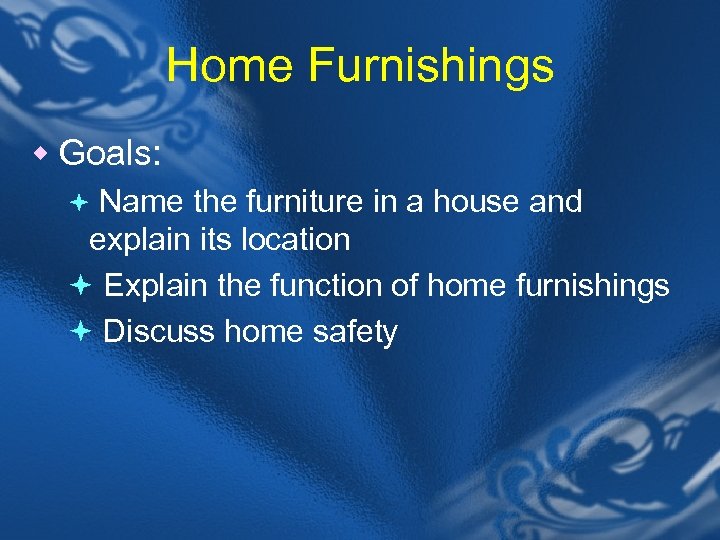 Home Furnishings

Goals:

Name the furniture in a house and explain its location

Explain the function of home furnishings

Discuss home safety